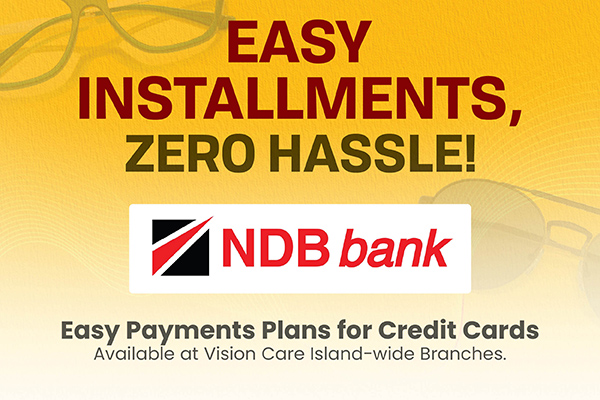 EASY INSTALLMENTS, ZERO HASSLE!

NDB bank

Easy Payments Plans for Credit Cards
Available at Vision Care Island-wide Branches.